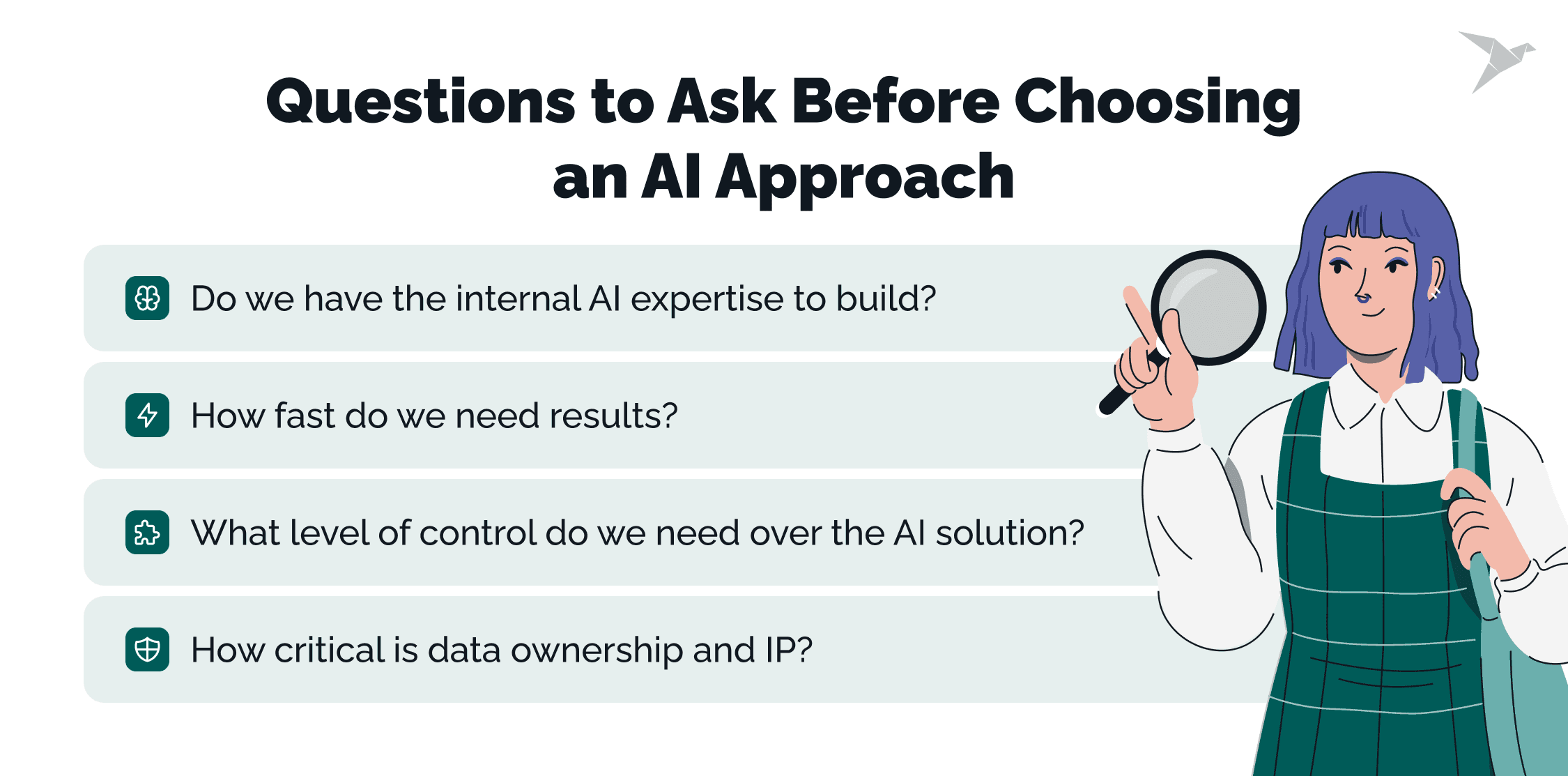 Questions to Ask Before Choosing an AI Approach

Do we have the internal AI expertise to build?

How fast do we need results?

What level of control do we need over the AI solution?

How critical is data ownership and IP?